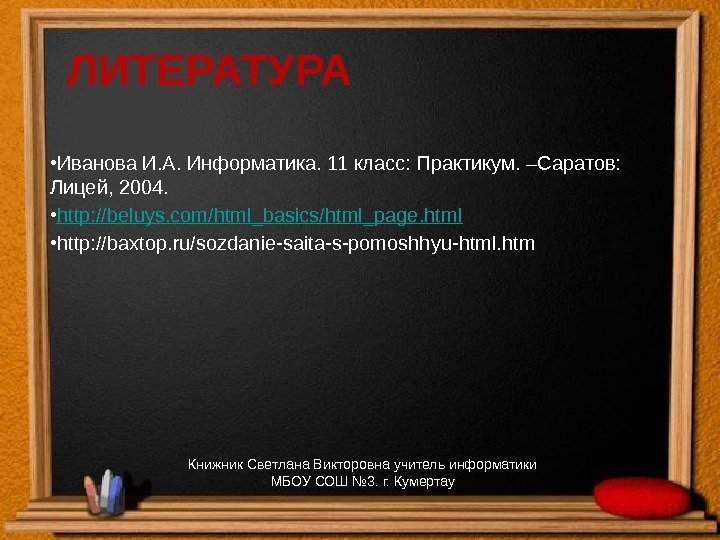 ЛИТЕРАТУРА

•Иванова И.А. Информатика. 11 класс: Практикум. –Саратов: Лицей, 2004.

•http://beluys.com/html_basics/html_page.html

•http://baxtop.ru/sozdanie-saita-s-pomoshhyu-html.htm

Книжник Светлана Викторовна учитель информатики МБОУ СОШ №3. г. Кумертау